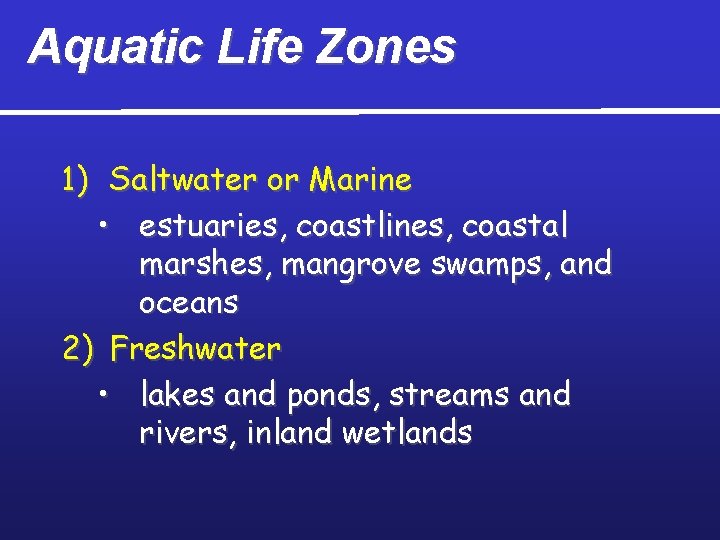 Aquatic Life Zones

1) Saltwater or Marine

• estuaries, coastlines, coastal marshes, mangrove swamps, and oceans

2) Freshwater

• lakes and ponds, streams and rivers, inland wetlands